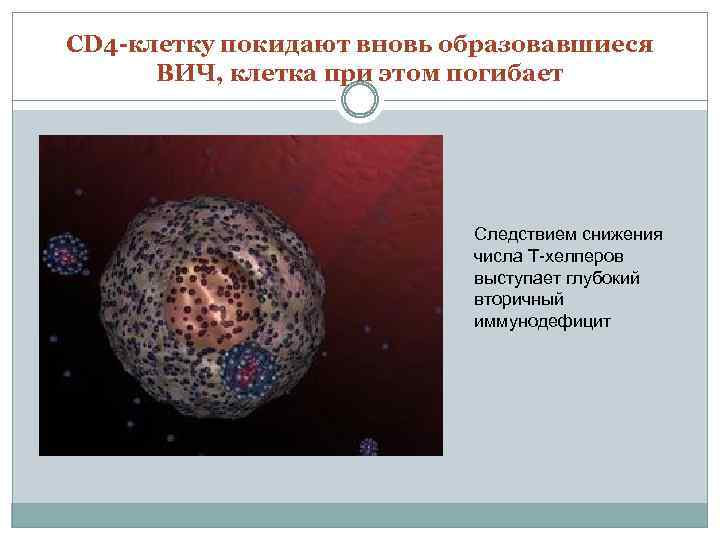 CD4-клетку покидают вновь образовавшиеся ВИЧ, клетка при этом погибает

Следствием снижения числа Т-хелперов выступает глубокий вторичный иммунодефицит